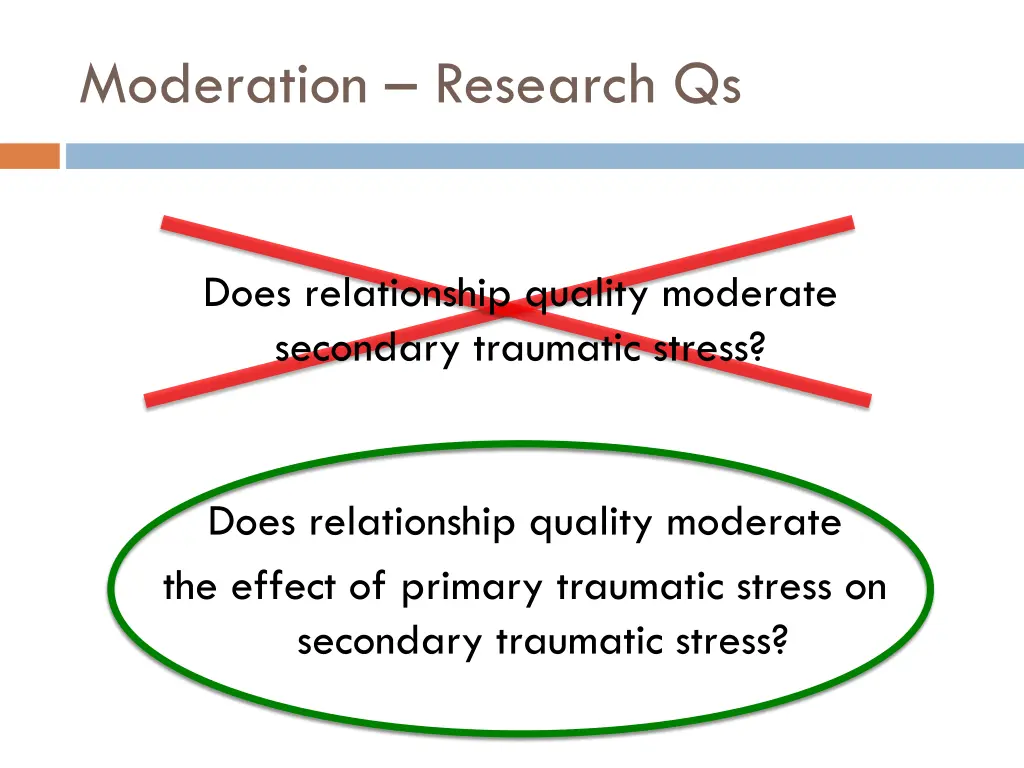 Moderation – Research Qs

Does relationship quality moderate secondary traumatic stress?

Does relationship quality moderate the effect of primary traumatic stress on secondary traumatic stress?